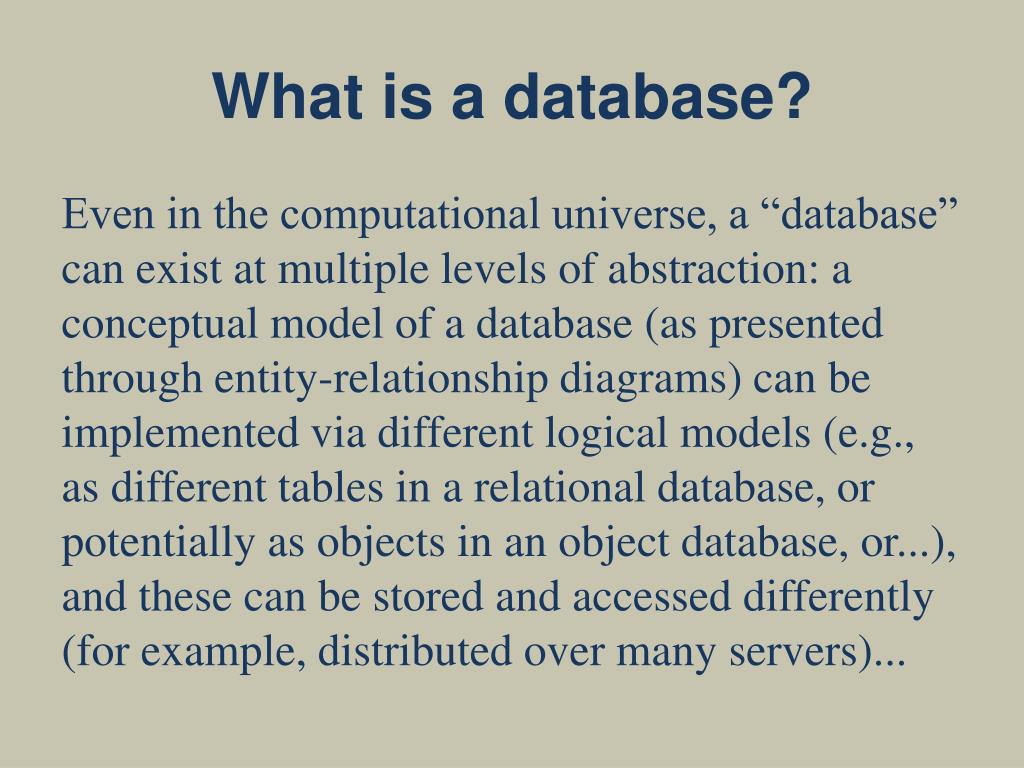 What is a database?

Even in the computational universe, a “database” can exist at multiple levels of abstraction: a conceptual model of a database (as presented through entity-relationship diagrams) can be implemented via different logical models (e.g., as different tables in a relational database, or potentially as objects in an object database, or...), and these can be stored and accessed differently (for example, distributed over many servers)...